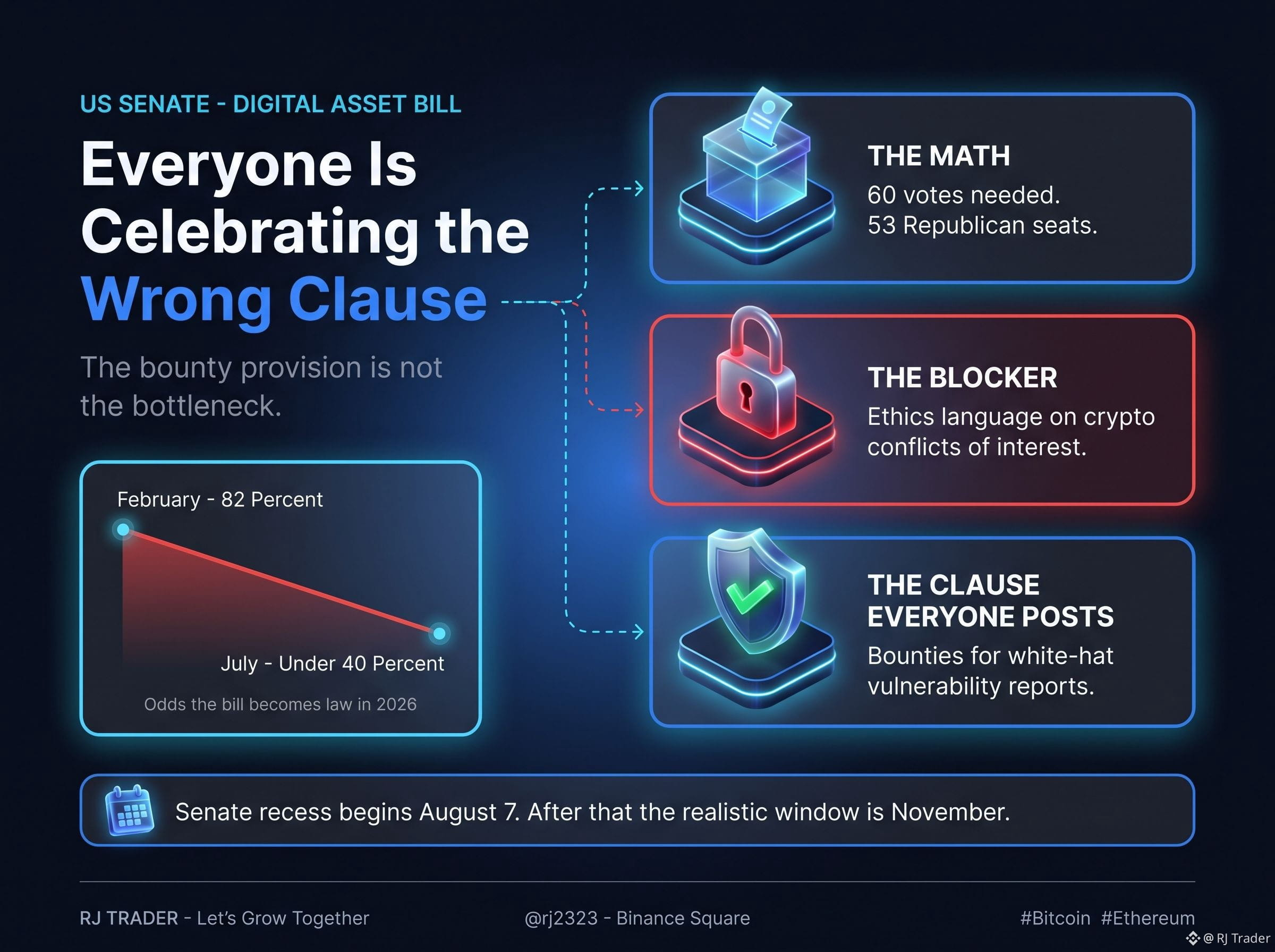 US SENATE - DIGITAL ASSET BILL

Everyone Is Celebrating the Wrong Clause

The bounty provision is not the bottleneck.

February - 82 Percent

July - Under 40 Percent

Odds the bill becomes law in 2026

THE MATH
60 votes needed.
53 Republican seats.

THE BLOCKER
Ethics language on crypto conflicts of interest.

THE CLAUSE EVERYONE POSTS
Bounties for white-hat vulnerability reports.

Senate recess begins August 7. After that the realistic window is November.

RJ TRADER - Let's Grow Together

@rj2323 - Binance Square

#Bitcoin #Ethereum

@ RJ Trader